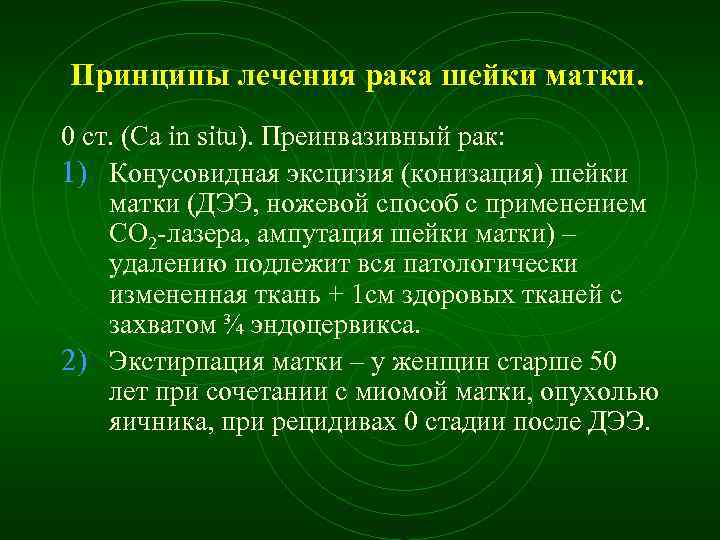 Принципы лечения рака шейки матки.

0 ст. (Ca in situ). Преинвазивный рак:

1) Конусовидная эксцизия (конизация) шейки матки (ДЭЭ, ножевой способ с применением $CO_2$-лазера, ампутация шейки матки) – удалению подлежит вся патологически измененная ткань + 1см здоровых тканей с захватом ¾ эндоцервикса.

2) Экстирпация матки – у женщин старше 50 лет при сочетании с миомой матки, опухолью яичника, при рецидивах 0 стадии после ДЭЭ.